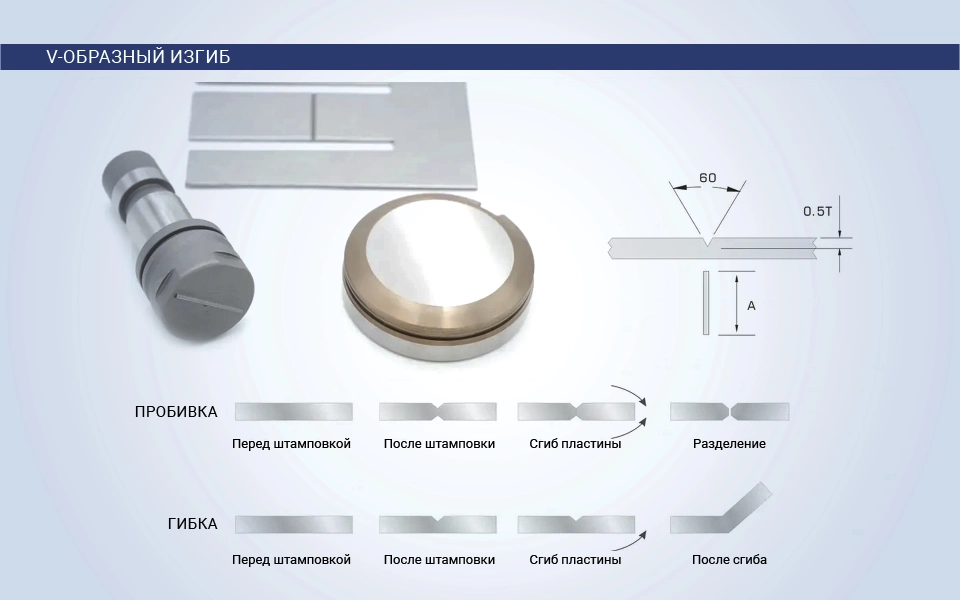 V-ОБРАЗНЫЙ ИЗГИБ

60

0.5T

A

ПРОБИВКА

Перед штамповкой

После штамповки

Сгиб пластины

Разделение

ГИБКА

Перед штамповкой

После штамповки

Сгиб пластины

После сгиба